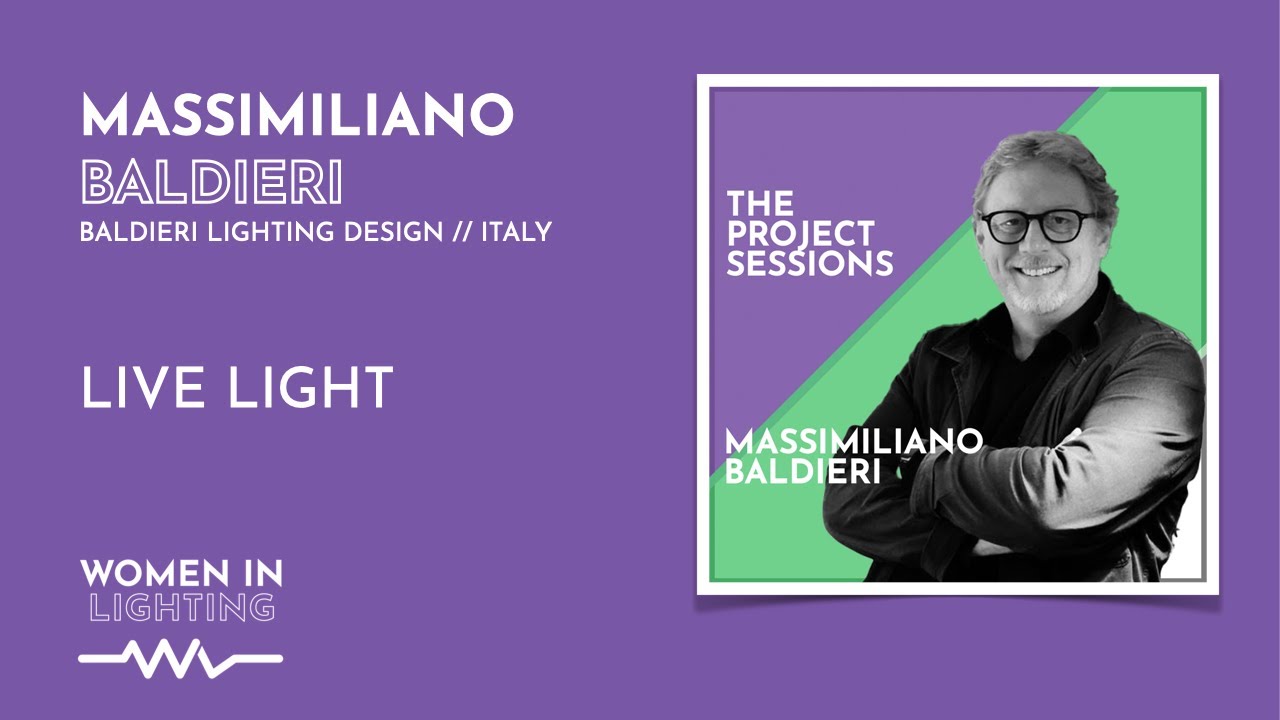 MASSIMILIANO
BALDIERI
BALDIERI LIGHTING DESIGN // ITALY

LIVE LIGHT

WOMEN IN
LIGHTING

THE PROJECT SESSIONS

MASSIMILIANO
BALDIERI